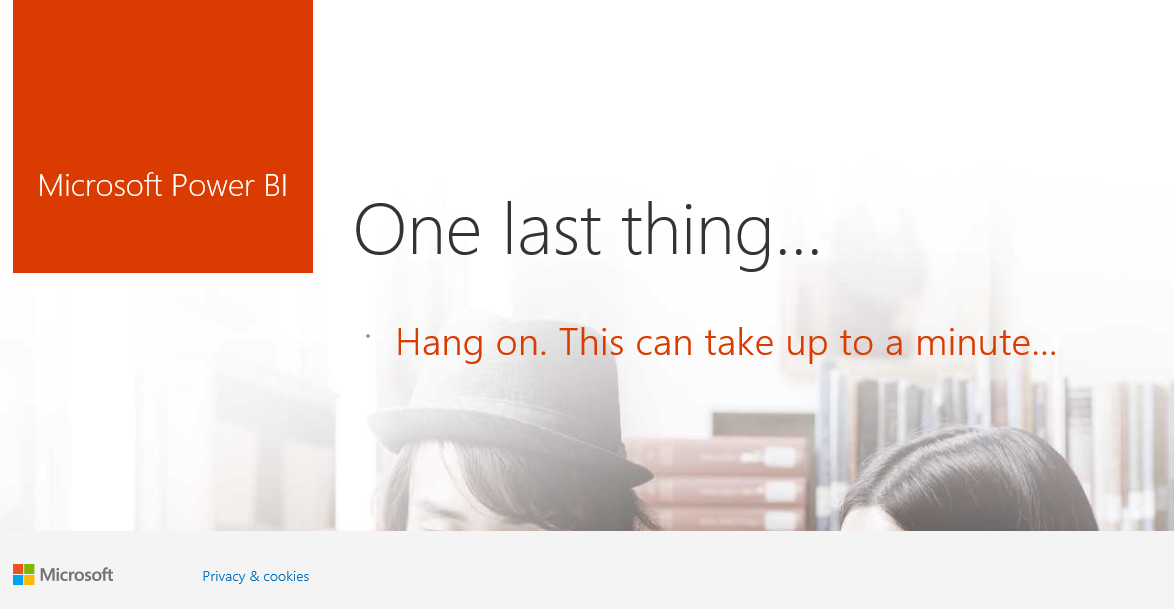 Microsoft Power BI

One last thing...

Hang on. This can take up to a minute...

Microsoft

Privacy & cookies